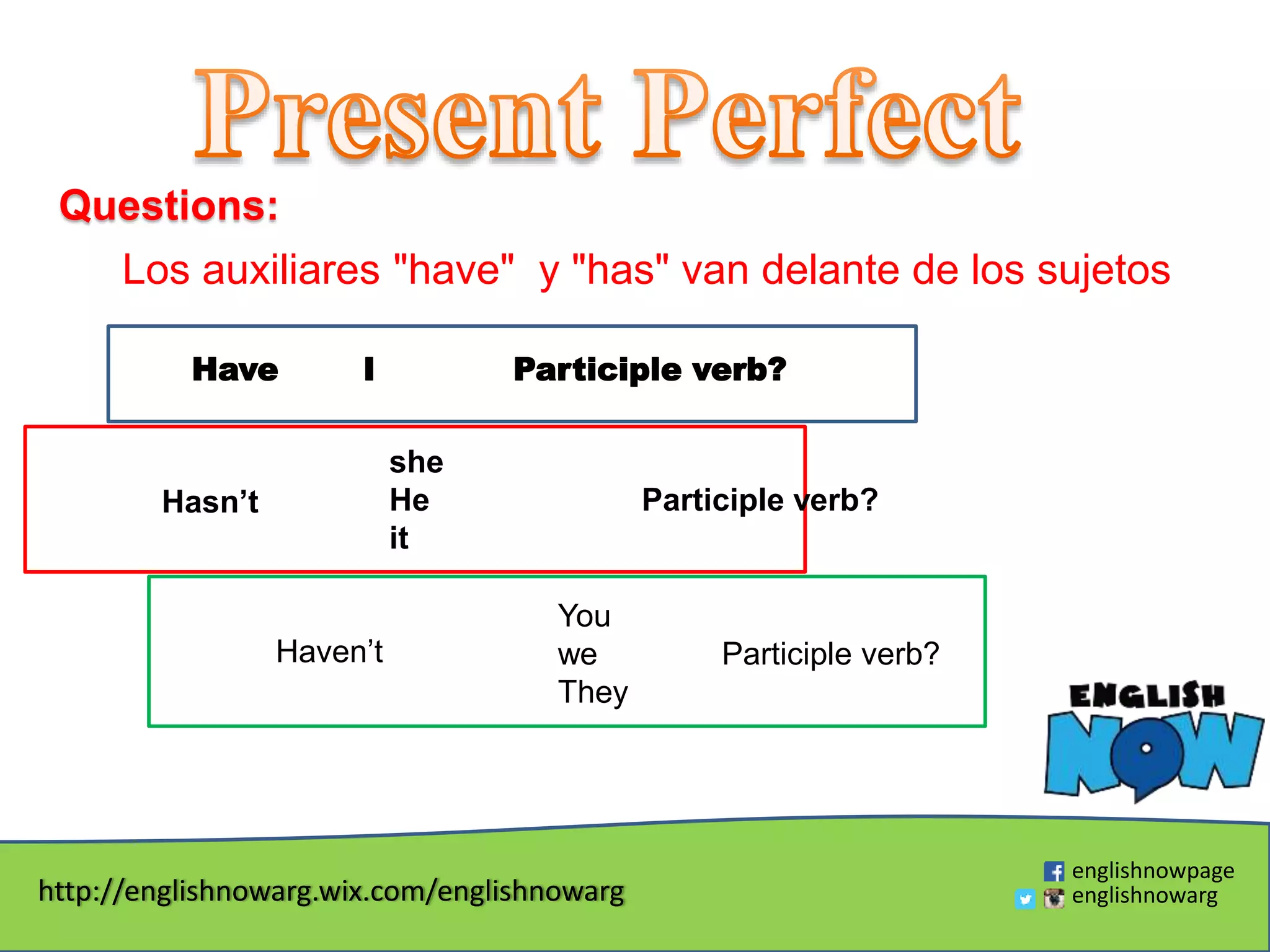 Present Perfect

Questions:

Los auxiliares "have" y "has" van delante de los sujetos

Have I Participle verb?

Hasn't she He it Participle verb?

Haven't You we They Participle verb?

ENGLISH NOW

http://englishnowarg.wix.com/englishnowarg

englishnowpage
englishnowarg